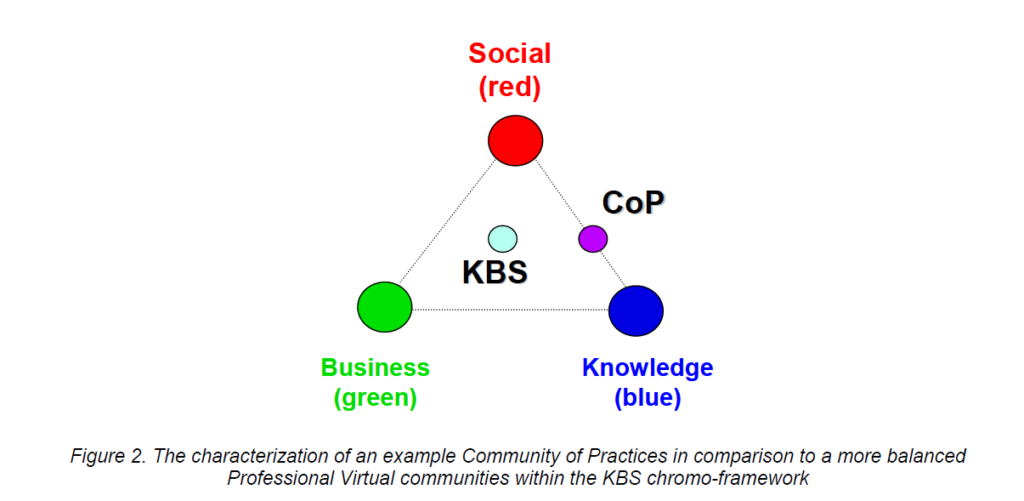 Social
(red)

CoP

KBS

Business
(green)

Knowledge
(blue)

Figure 2. The characterization of an example Community of Practices in comparison to a more balanced Professional Virtual communities within the KBS chromo-framework